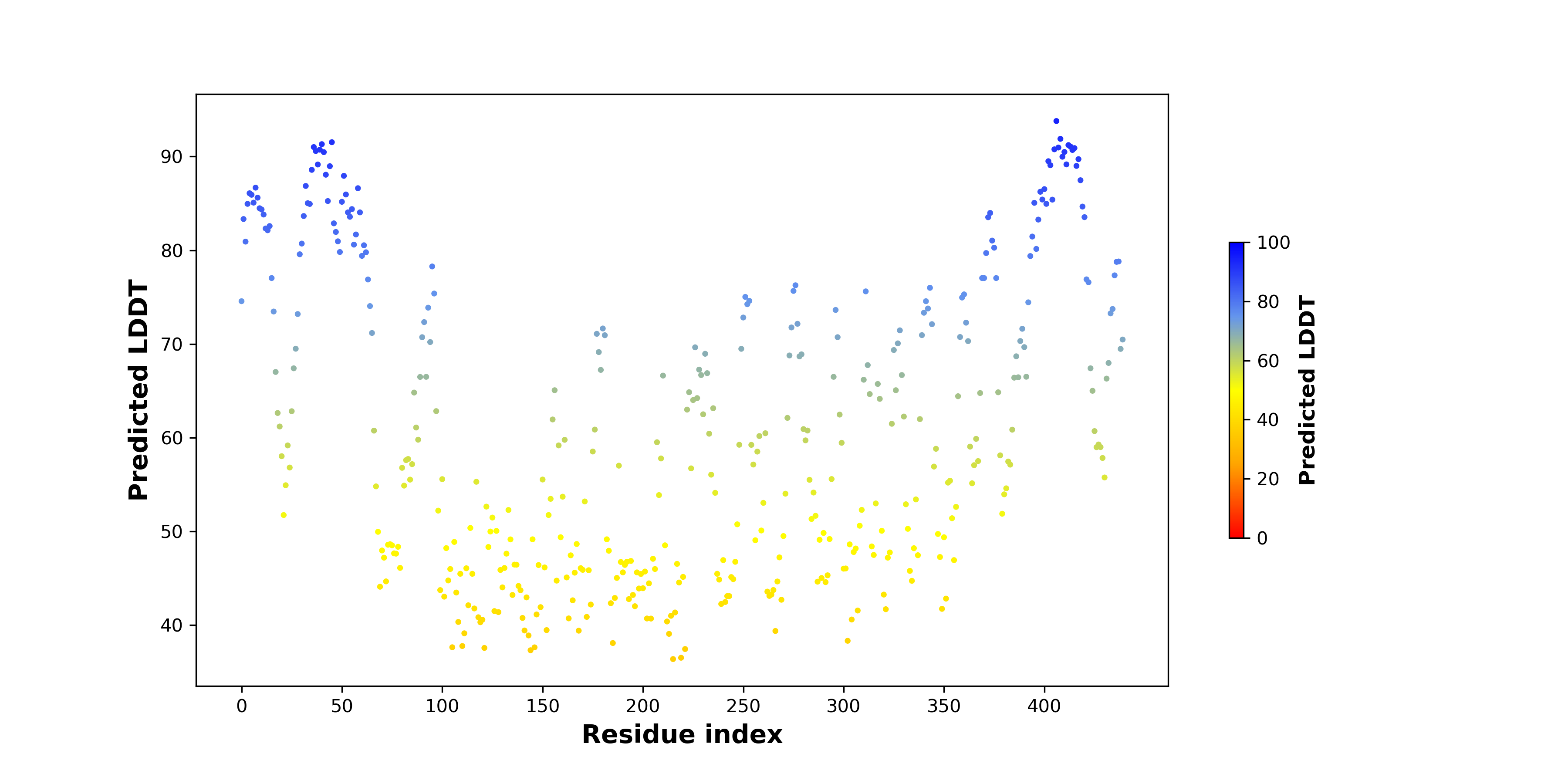 Predicted LDDT

90
80
70
60
50
40

0 50 100 150 200 250 300 350 400

Residue index

100
80
60
40
20
0

Predicted LDDT